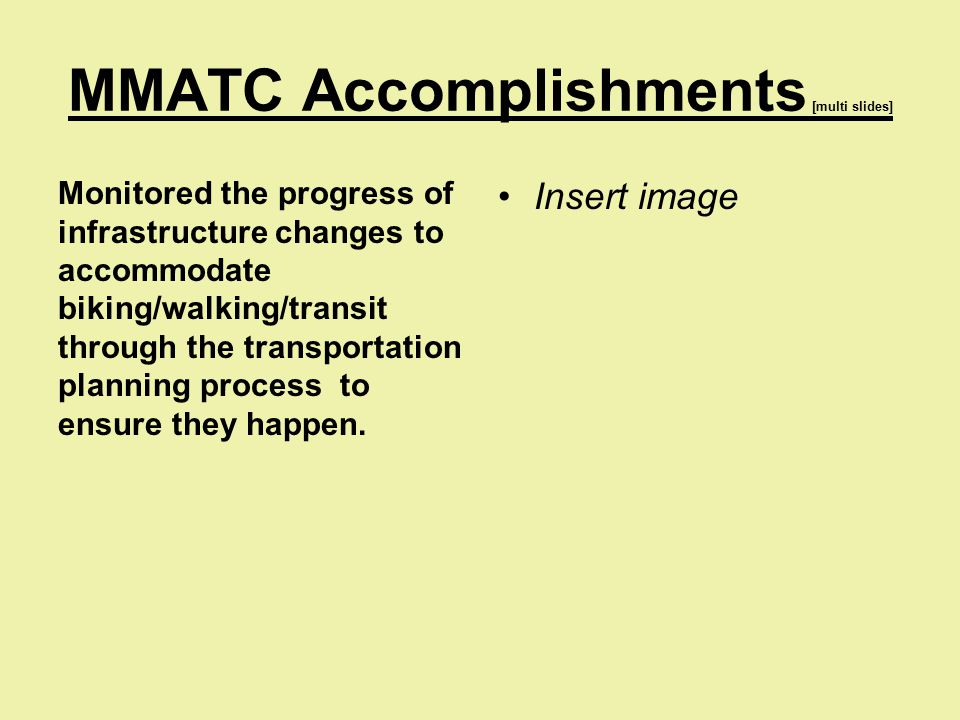 MMATC Accomplishments [multi slides]

Monitored the progress of infrastructure changes to accommodate biking/walking/transit through the transportation planning process  to ensure they happen.

• Insert image